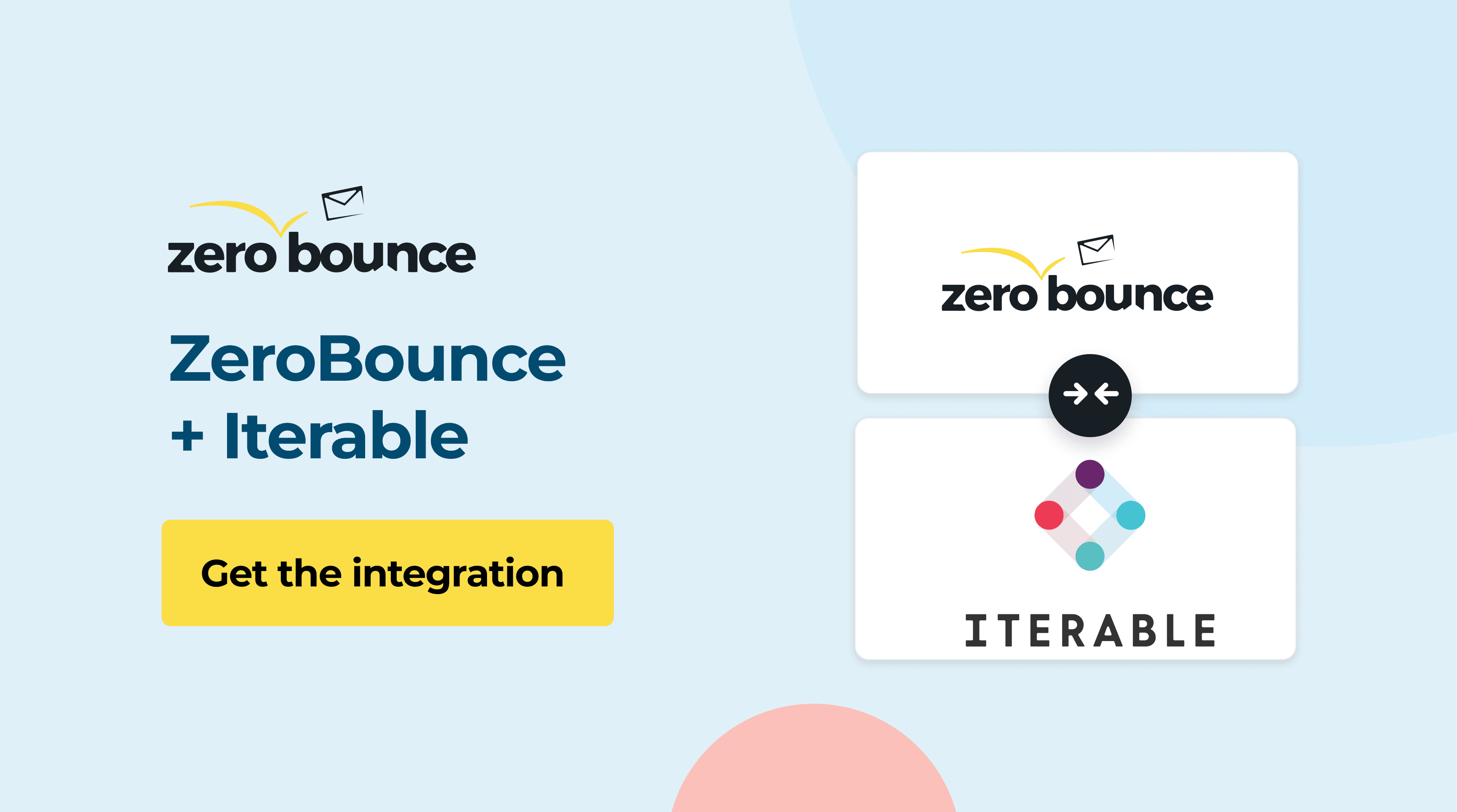 zero bounce

ZeroBounce
+ Iterable

Get the integration

zero bounce

ITERABLE